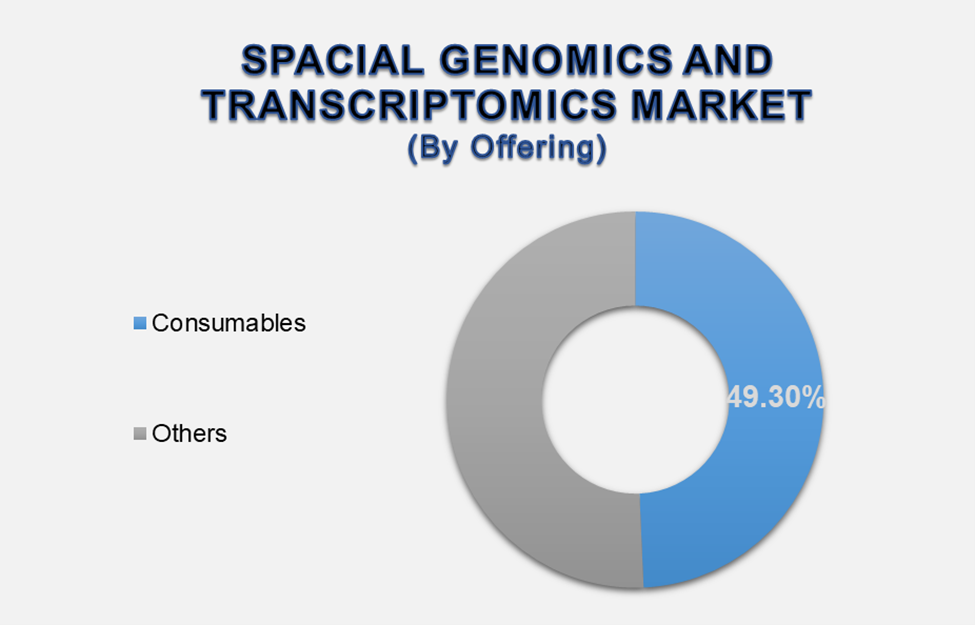 SPACIAL GENOMICS AND TRANSCRIPTOMICS MARKET
(By Offering)

Consumables

Others

49.30%